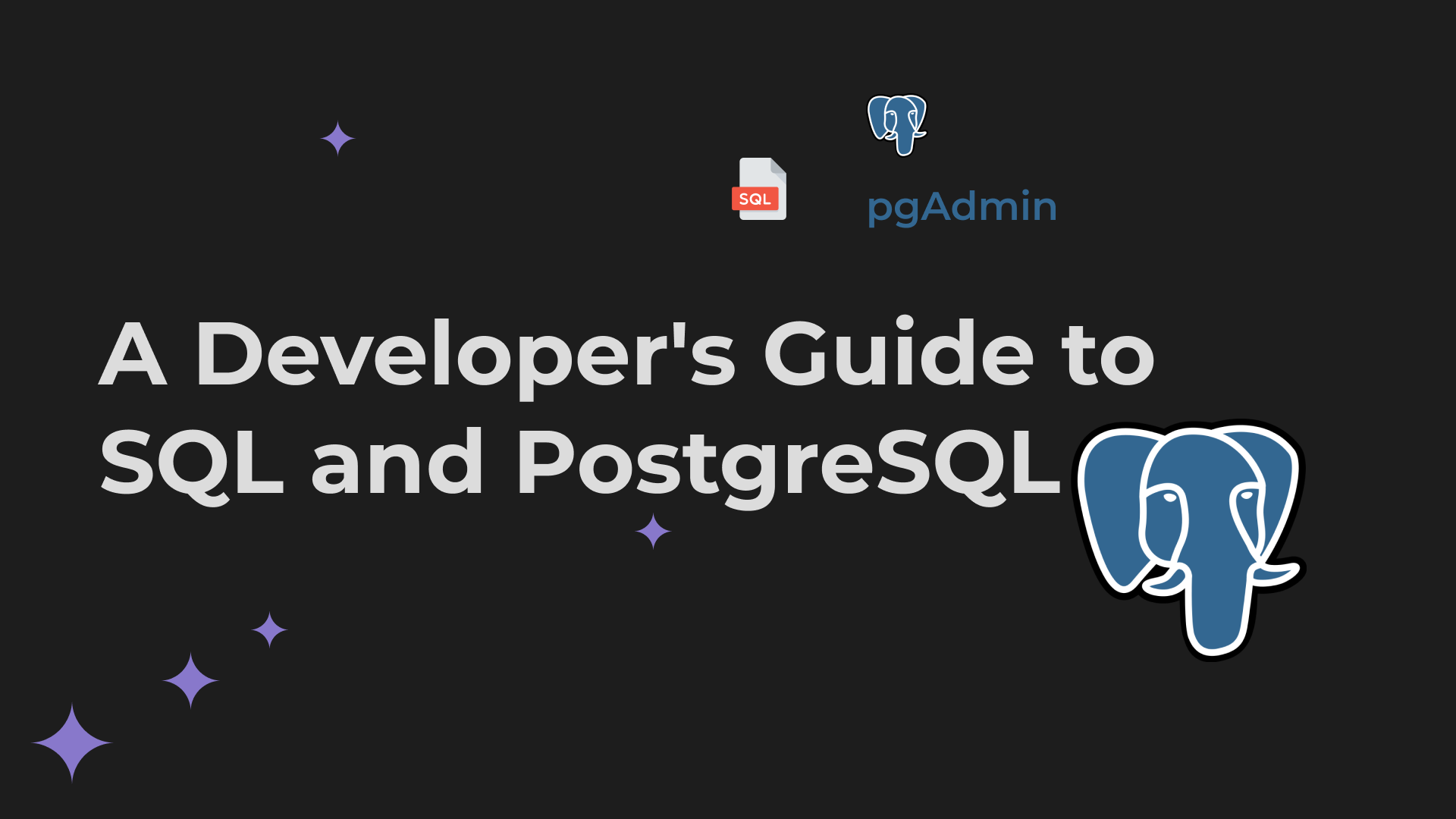 SQL

pgAdmin

A Developer's Guide to SQL and PostgreSQL